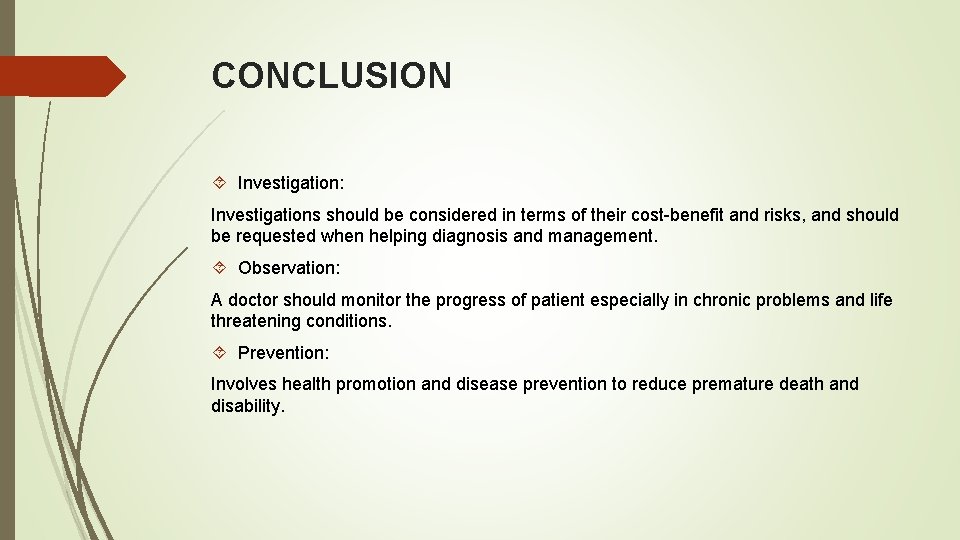 CONCLUSION

Investigation:

Investigations should be considered in terms of their cost-benefit and risks, and should be requested when helping diagnosis and management.

Observation:

A doctor should monitor the progress of patient especially in chronic problems and life threatening conditions.

Prevention:

Involves health promotion and disease prevention to reduce premature death and disability.